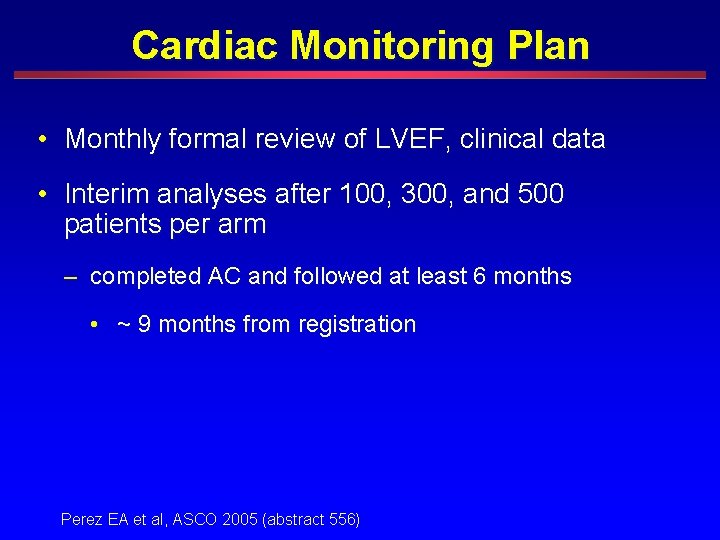 Cardiac Monitoring Plan

• Monthly formal review of LVEF, clinical data

• Interim analyses after 100, 300, and 500 patients per arm

– completed AC and followed at least 6 months

• ~ 9 months from registration

Perez EA et al, ASCO 2005 (abstract 556)